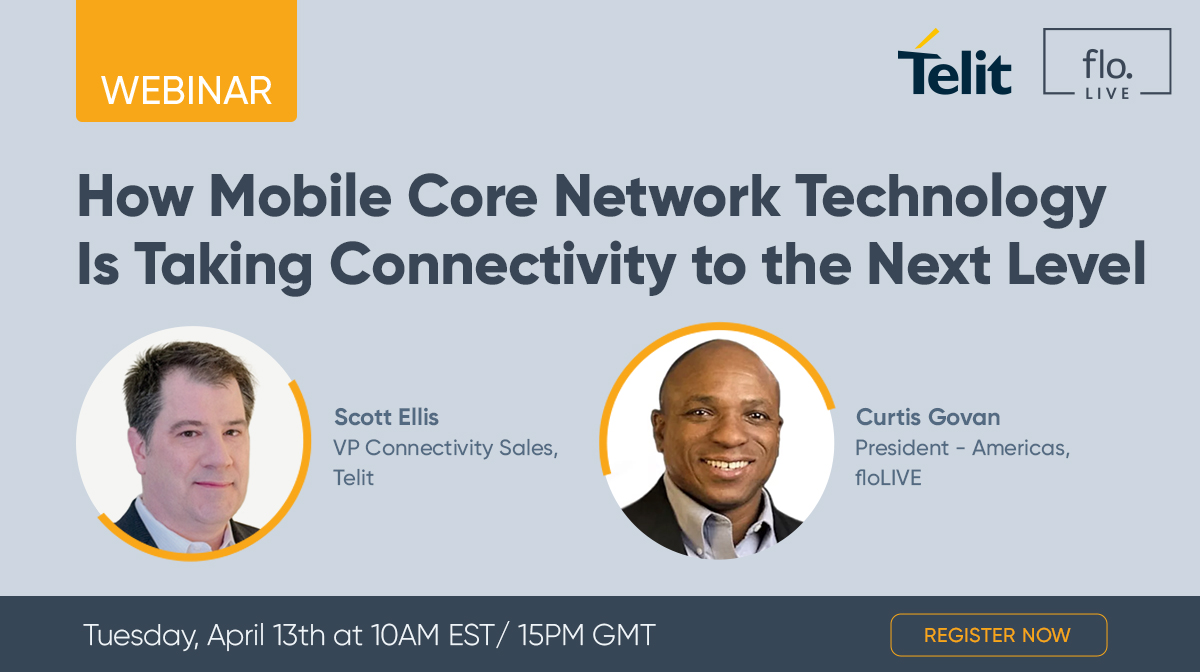 WEBINAR

Telit

flo.
LIVE

How Mobile Core Network Technology Is Taking Connectivity to the Next Level

Scott Ellis
VP Connectivity Sales, Telit

Curtis Govan
President - Americas, floLIVE

Tuesday, April 13th at 10AM EST/ 15PM GMT

REGISTER NOW